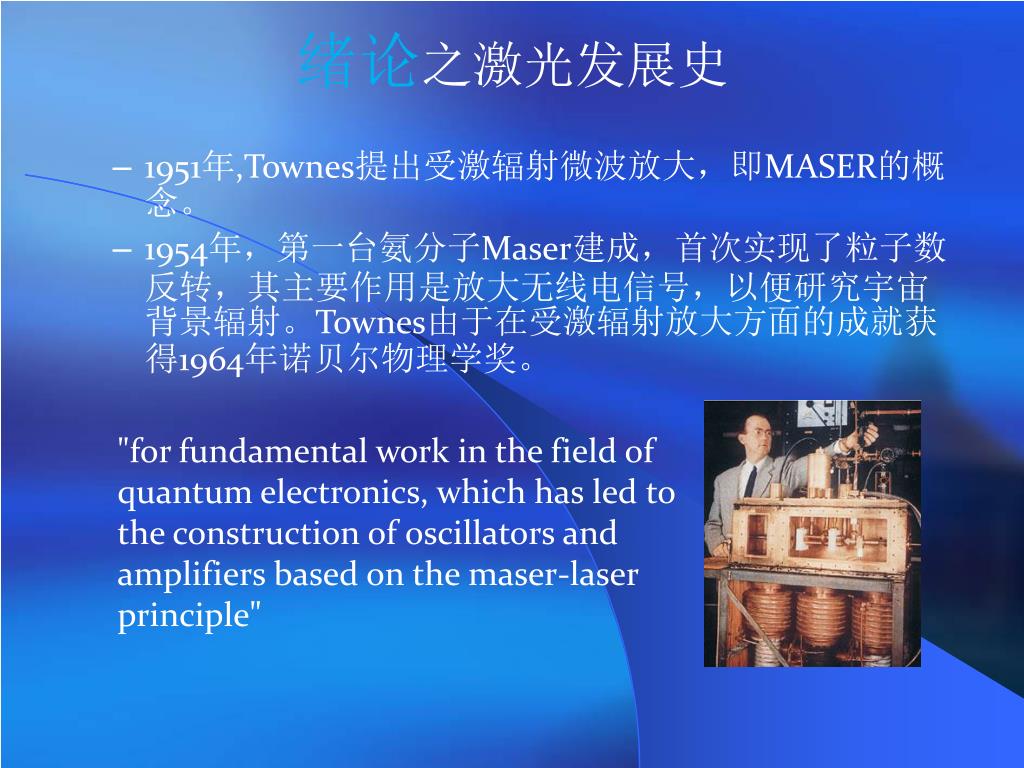 绪论之激光发展史

– 1951年,Townes提出受激辐射微波放大，即MASER的概念。

– 1954年，第一台氨分子Maser建成，首次实现了粒子数反转，其主要作用是放大无线电信号，以便研究宇宙背景辐射。Townes由于在受激辐射放大方面的成就获得1964年诺贝尔物理学奖。

"for fundamental work in the field of quantum electronics, which has led to the construction of oscillators and amplifiers based on the maser-laser principle"